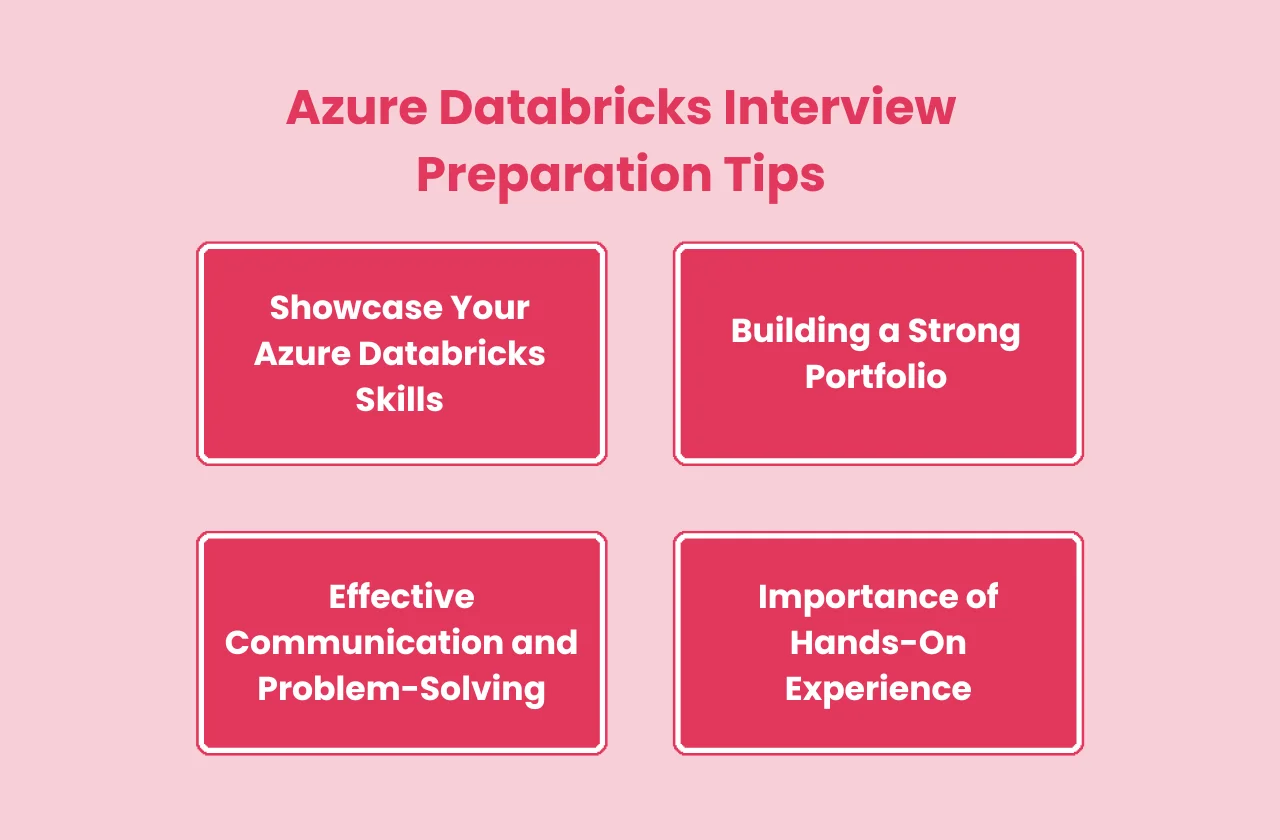 Azure Databricks Interview Preparation Tips

Showcase Your Azure Databricks Skills

Building a Strong Portfolio

Effective Communication and Problem-Solving

Importance of Hands-On Experience